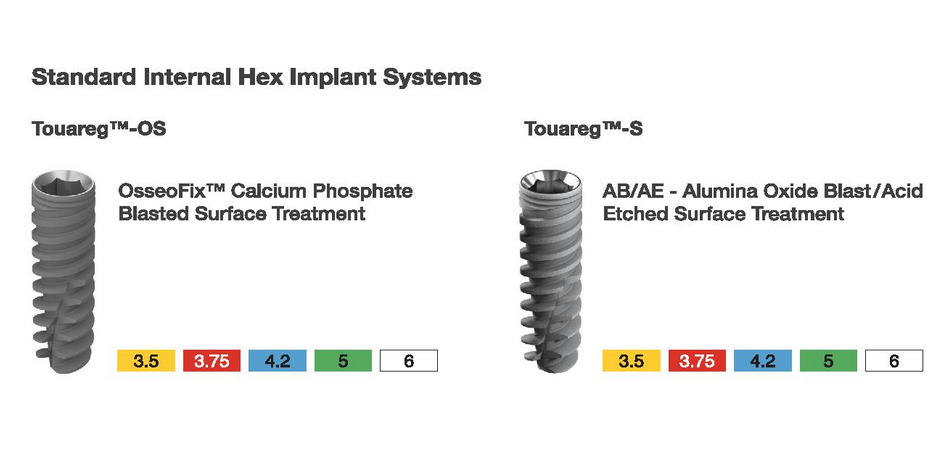 Standard Internal Hex Implant Systems

Touareg™-OS

OsseoFix™ Calcium Phosphate Blasted Surface Treatment

3.5 3.75 4.2 5 6

Touareg™-S

AB/AE - Alumina Oxide Blast/Acid Etched Surface Treatment

3.5 3.75 4.2 5 6